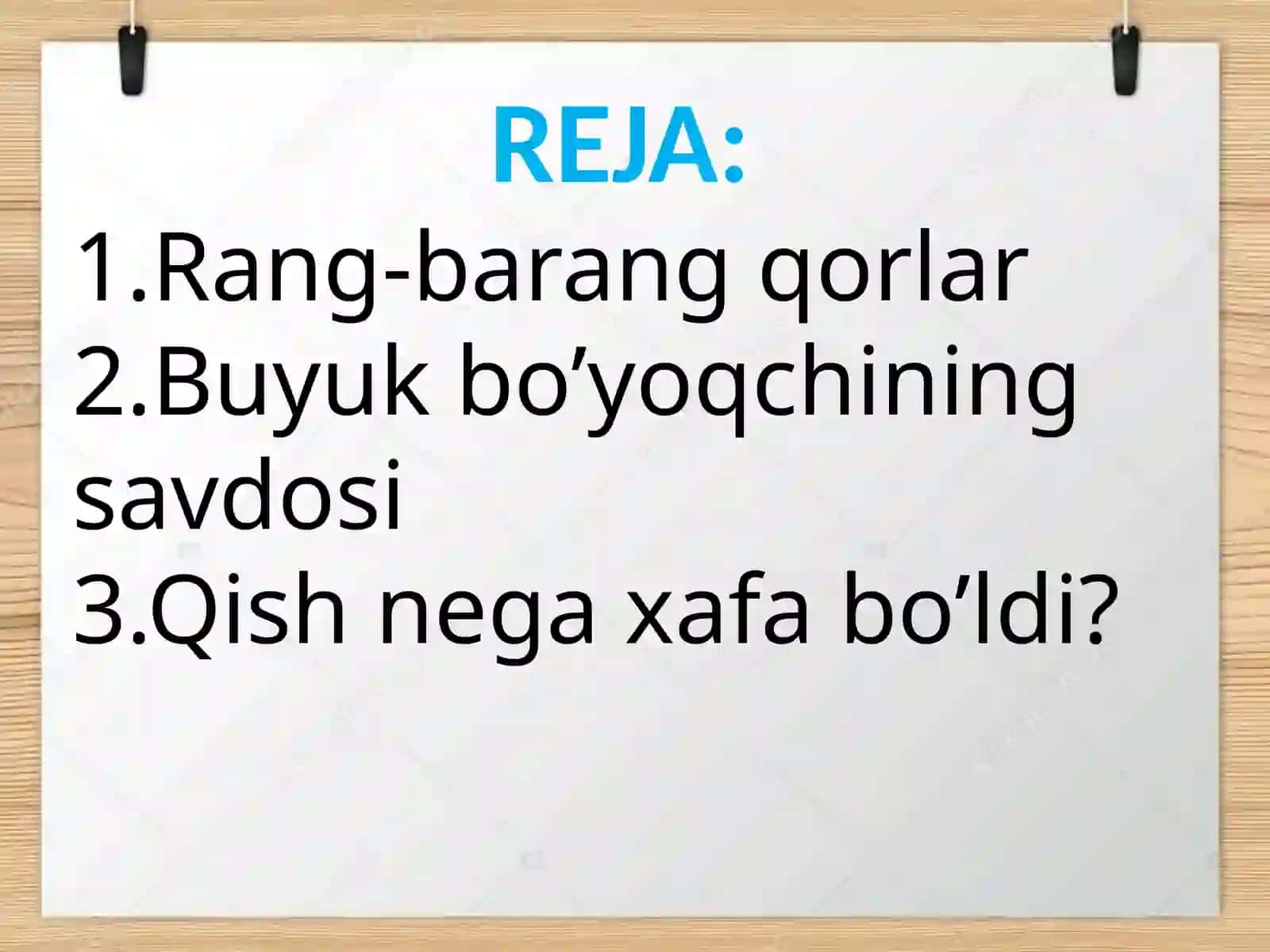 REJA:

1.Rang-barang qorlar
2.Buyuk bo’yoqchining savdosi
3.Qish nega xafa bo’ldi?